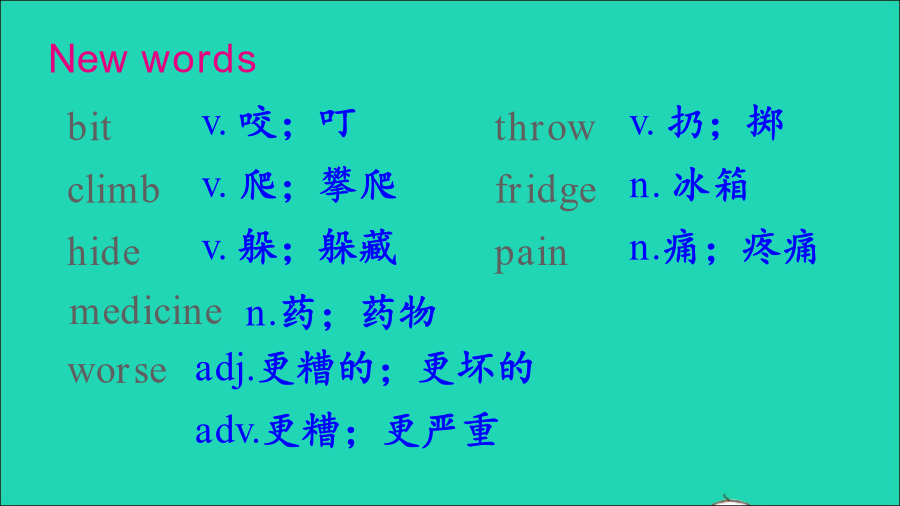 New words

bit v. 咬；叮

climb v. 爬；攀爬

hide v. 躲；躲藏

medicine n.药；药物

worse adj.更糟的；更坏的

adv.更糟；更严重

throw v. 扔；掷

fridge n. 冰箱

pain n.痛；疼痛